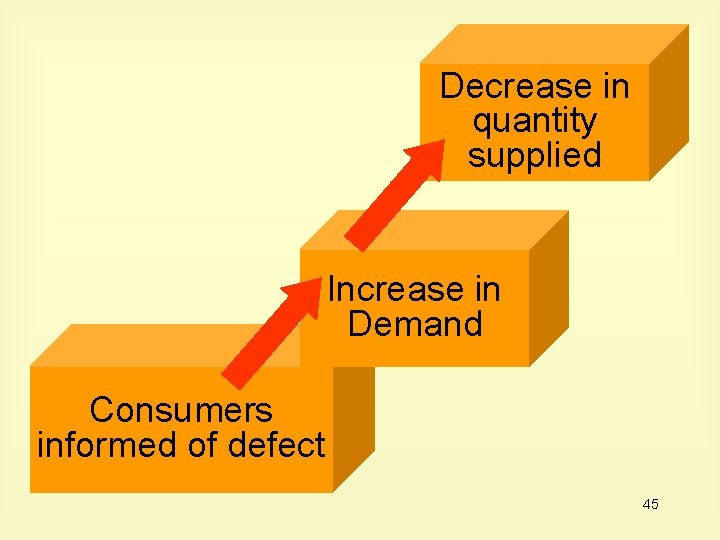 Consumers informed of defect

Increase in Demand

Decrease in quantity supplied

45